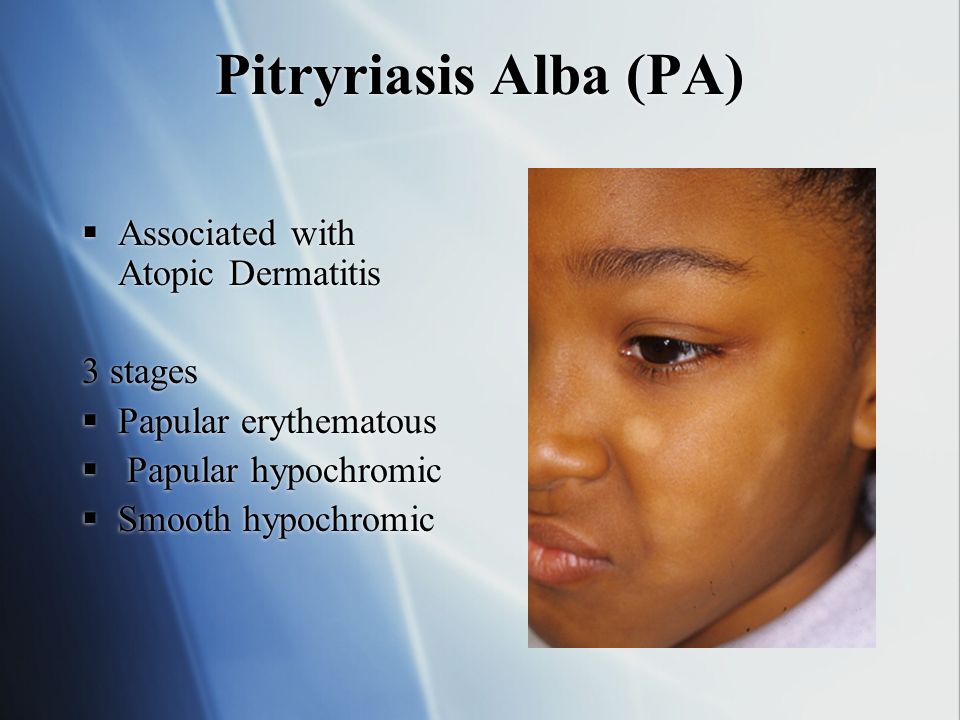 Pitryriasis Alba (PA)

▪ Associated with Atopic Dermatitis

3 stages

▪ Papular erythematous
▪ Papular hypochromic
▪ Smooth hypochromic